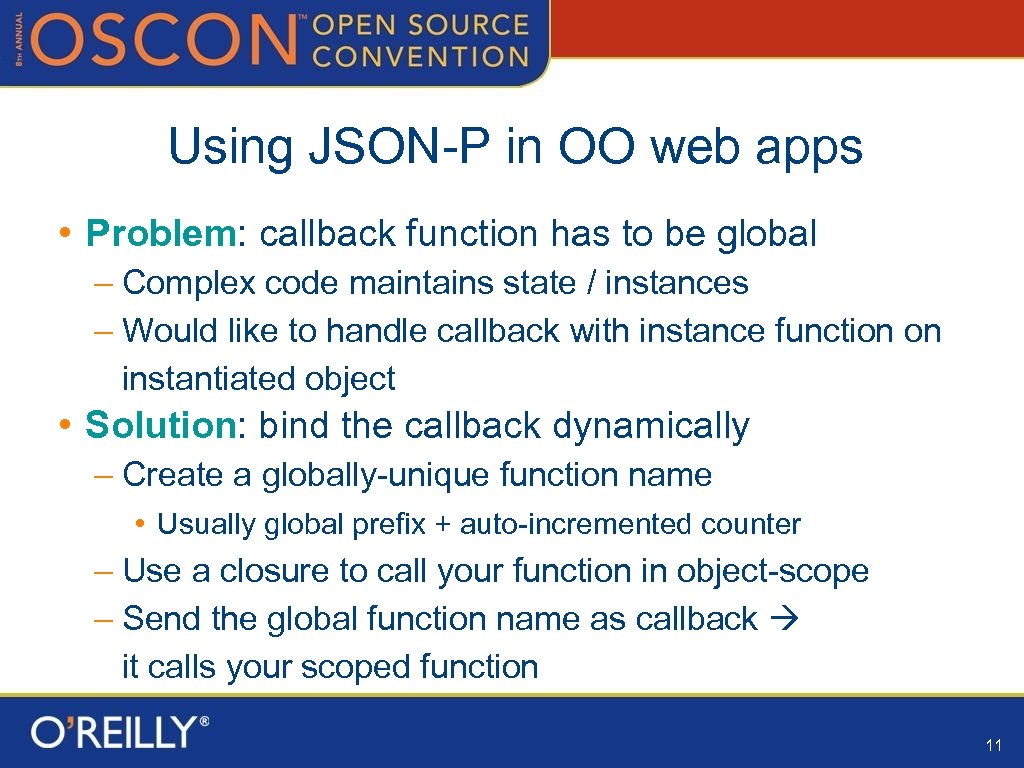 8TH ANNUAL OSCON™ OPEN SOURCE CONVENTION

Using JSON-P in OO web apps

• Problem: callback function has to be global
– Complex code maintains state / instances
– Would like to handle callback with instance function on instantiated object

• Solution: bind the callback dynamically
– Create a globally-unique function name
• Usually global prefix + auto-incremented counter
– Use a closure to call your function in object-scope
– Send the global function name as callback → it calls your scoped function

O'REILLY®

11